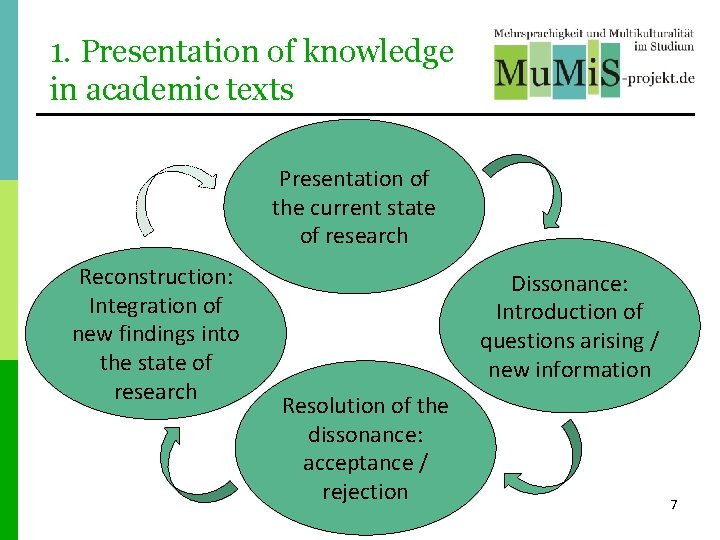 1. Presentation of knowledge in academic texts

Mehrsprachigkeit und Multikulturalität im Studium

MuMiS-projekt.de

Presentation of the current state of research

Dissonance: Introduction of questions arising / new information

Resolution of the dissonance: acceptance / rejection

Reconstruction: Integration of new findings into the state of research

7